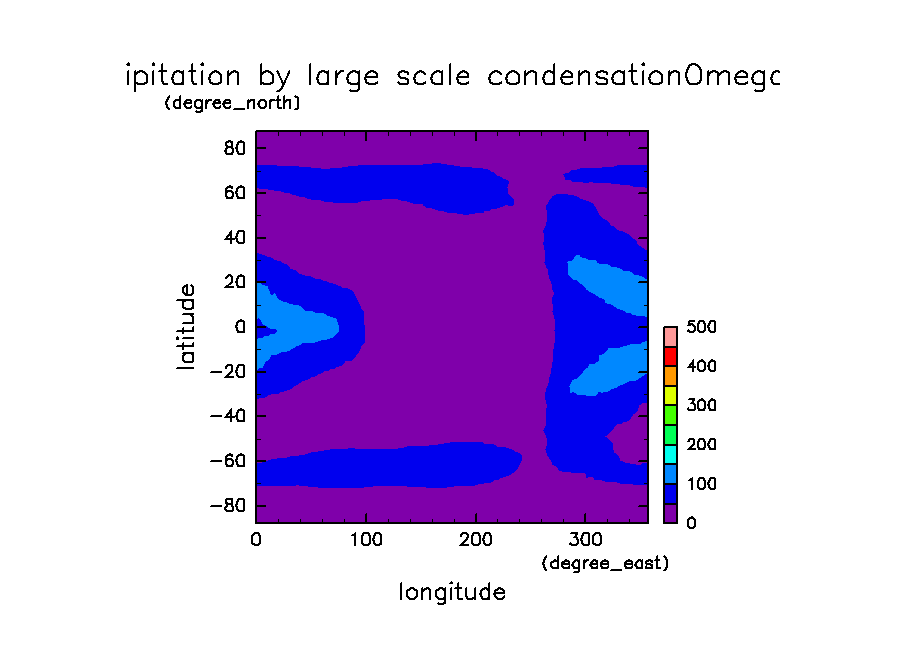 ipitation by large scale condensationOmegc
(degree_north)

80
60
40
20
0
−20
−40
−60
−80

latitude

0
100
200
300
(degree_east)

longitude

500
400
300
200
100
0